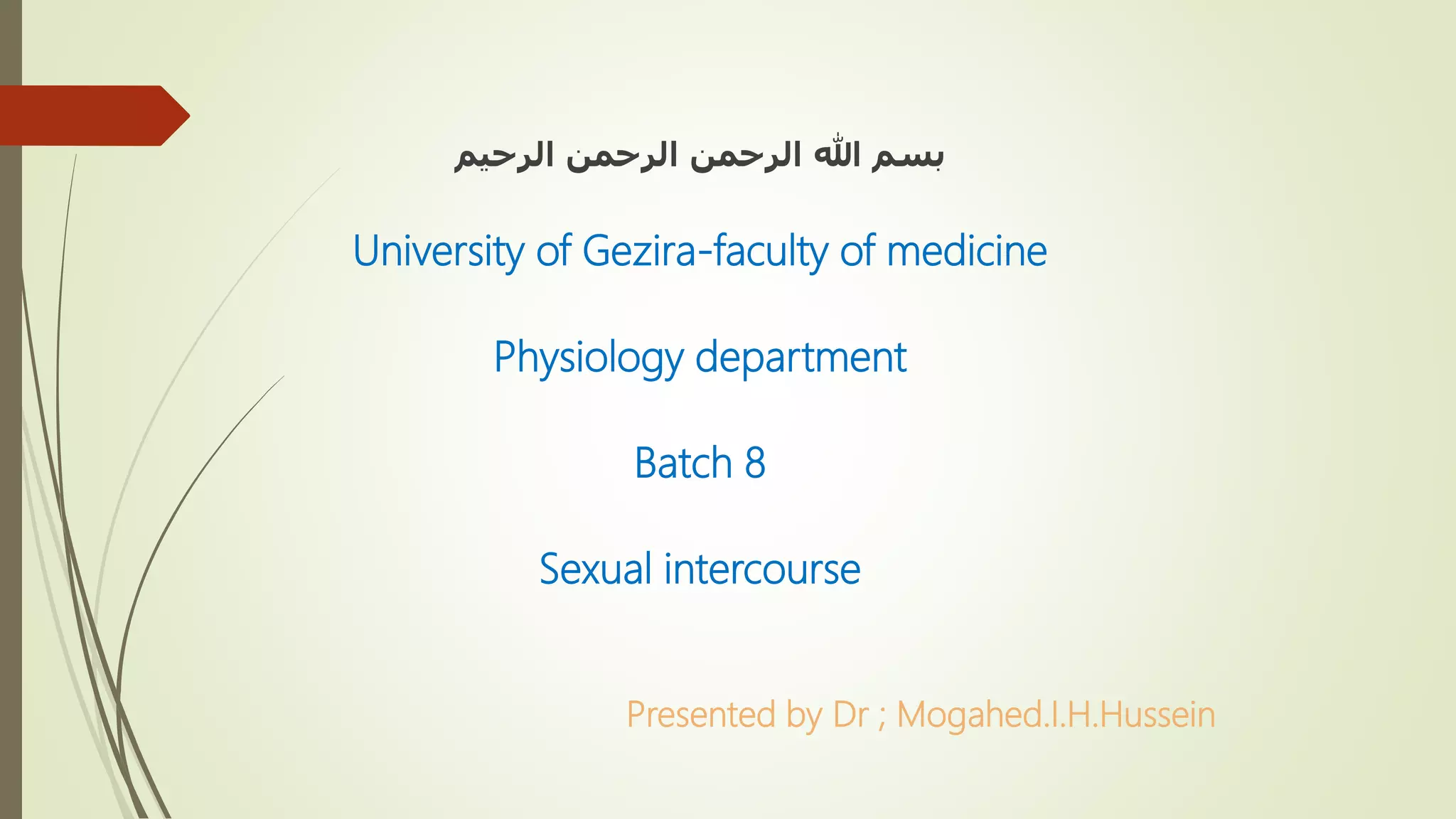 بسم الله الرحمن الرحمن الرحيم

University of Gezira-faculty of medicine

Physiology department

Batch 8

Sexual intercourse

Presented by Dr ; Mogahed.I.H.Hussein